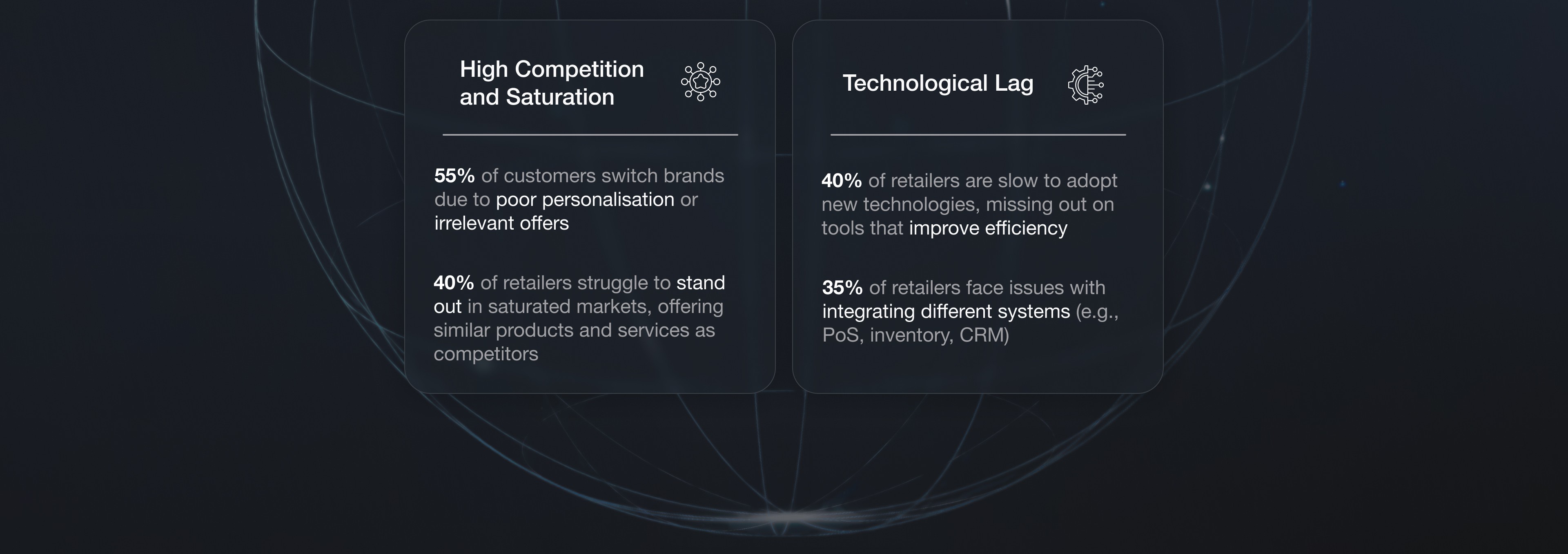 High Competition and Saturation

55% of customers switch brands due to poor personalisation or irrelevant offers

40% of retailers struggle to stand out in saturated markets, offering similar products and services as competitors

Technological Lag

40% of retailers are slow to adopt new technologies, missing out on tools that improve efficiency

35% of retailers face issues with integrating different systems (e.g., PoS, inventory, CRM)